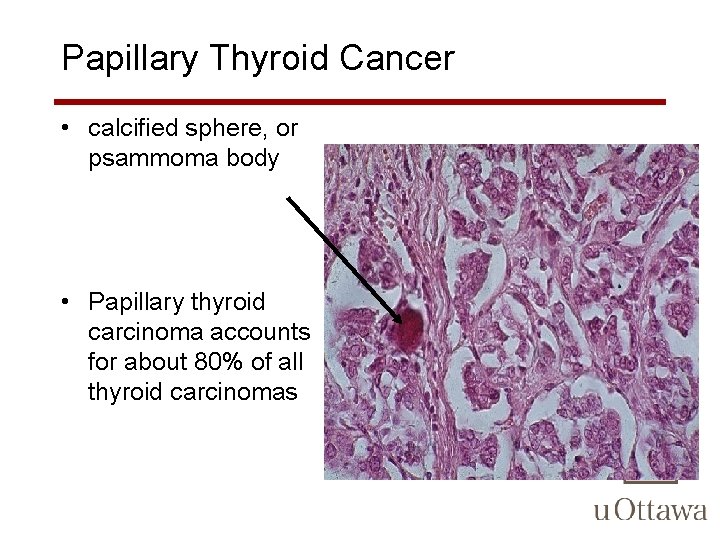 Papillary Thyroid Cancer

• calcified sphere, or psammoma body

• Papillary thyroid carcinoma accounts for about 80% of all thyroid carcinomas

uOttawa